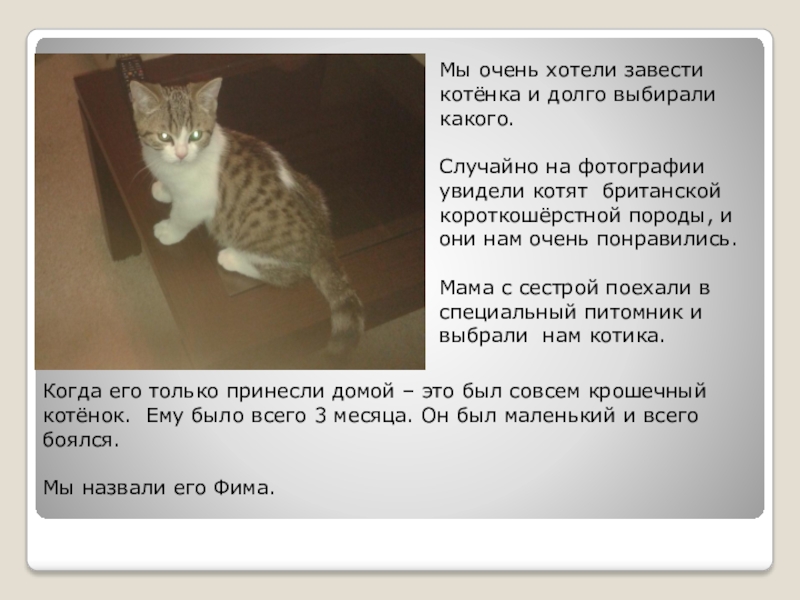 Мы очень хотели завести котёнка и долго выбирали какого.

Случайно на фотографии увидели котят британской короткошёрстной породы, и они нам очень понравились.

Мама с сестрой поехали в специальный питомник и выбрали нам котика.

Когда его только принесли домой – это был совсем крошечный котёнок. Ему было всего 3 месяца. Он был маленький и всего боялся.

Мы назвали его Фима.